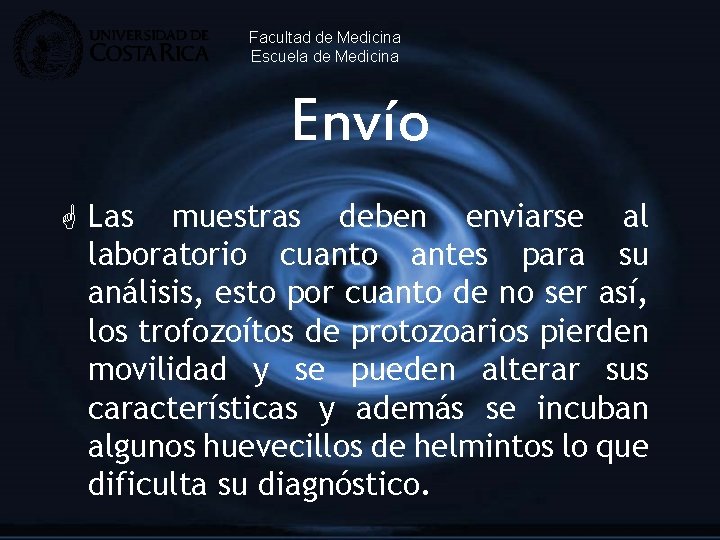 UNIVERSIDAD DE
COSTA RICA

Facultad de Medicina
Escuela de Medicina

Envío

Las muestras deben enviarse al laboratorio cuanto antes para su análisis, esto por cuanto de no ser así, los trofozoítos de protozoarios pierden movilidad y se pueden alterar sus características y además se incuban algunos huevecillos de helmintos lo que dificulta su diagnóstico.